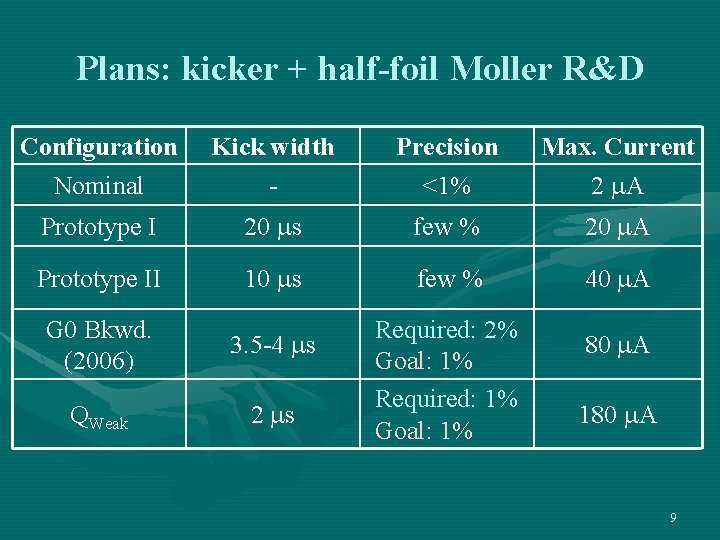 Plans: kicker + half-foil Moller R&D

| Configuration | Kick width | Precision | Max. Current |
|---|---|---|---|
| Nominal | - | <1% | 2 $\mu$A |
| Prototype I | 20 $\mu$s | few % | 20 $\mu$A |
| Prototype II | 10 $\mu$s | few % | 40 $\mu$A |
| G0 Bkwd. (2006) | 3.5-4 $\mu$s | Required: 2% Goal: 1% | 80 $\mu$A |
| $Q_{Weak}$ | 2 $\mu$s | Required: 1% Goal: 1% | 180 $\mu$A |

9